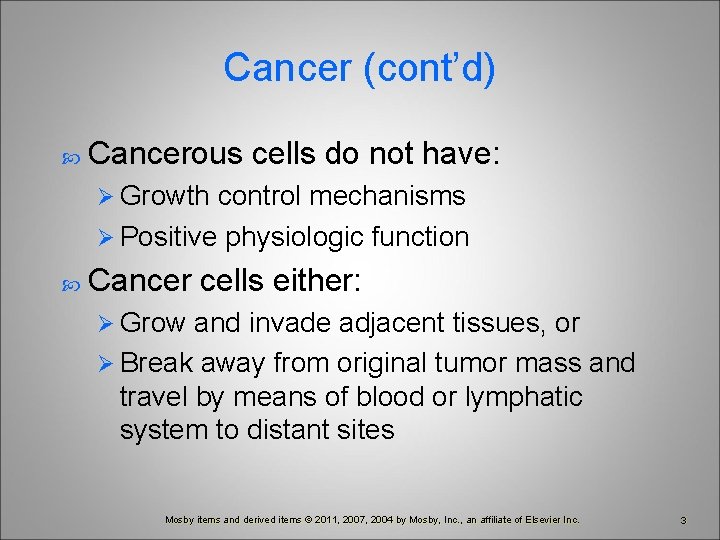 Cancer (cont'd)

Cancerous cells do not have:

Growth control mechanisms

Positive physiologic function

Cancer cells either:

Grow and invade adjacent tissues, or

Break away from original tumor mass and travel by means of blood or lymphatic system to distant sites

Mosby items and derived items © 2011, 2007, 2004 by Mosby, Inc., an affiliate of Elsevier Inc.

3